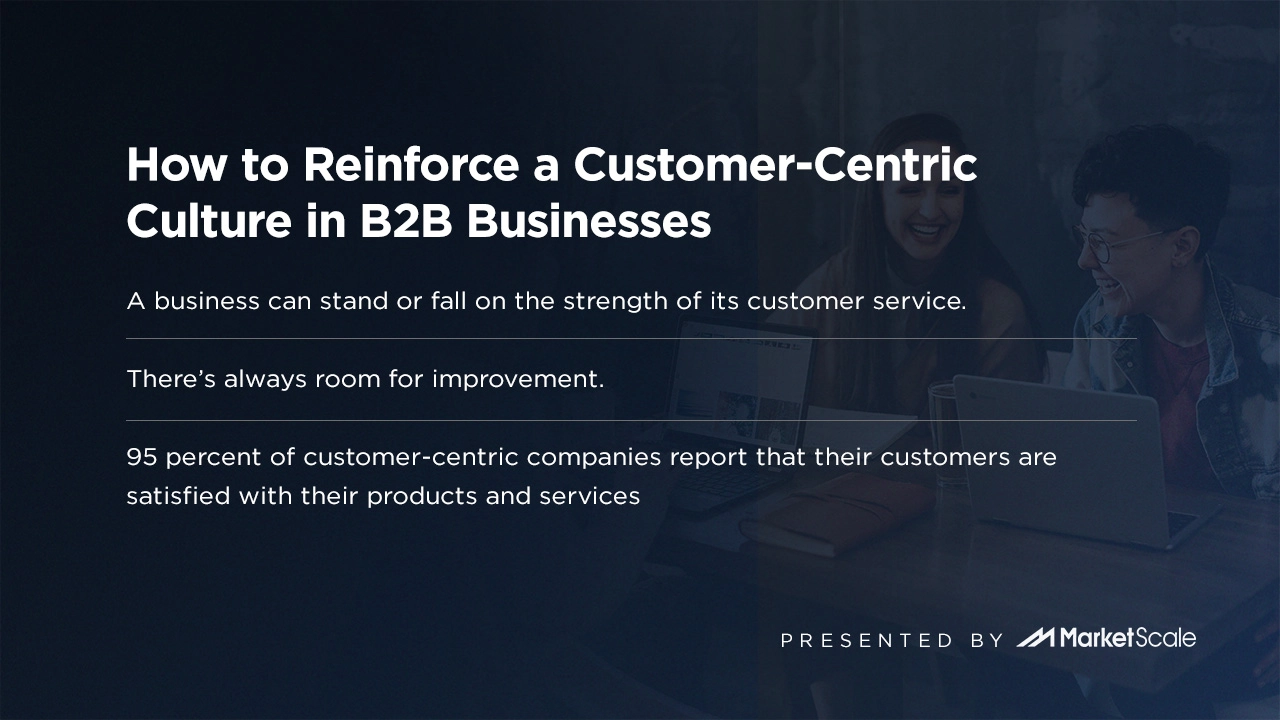 How to Reinforce a Customer-Centric Culture in B2B Businesses

A business can stand or fall on the strength of its customer service.

There's always room for improvement.

95 percent of customer-centric companies report that their customers are satisfied with their products and services

PRESENTED BY MarketScale